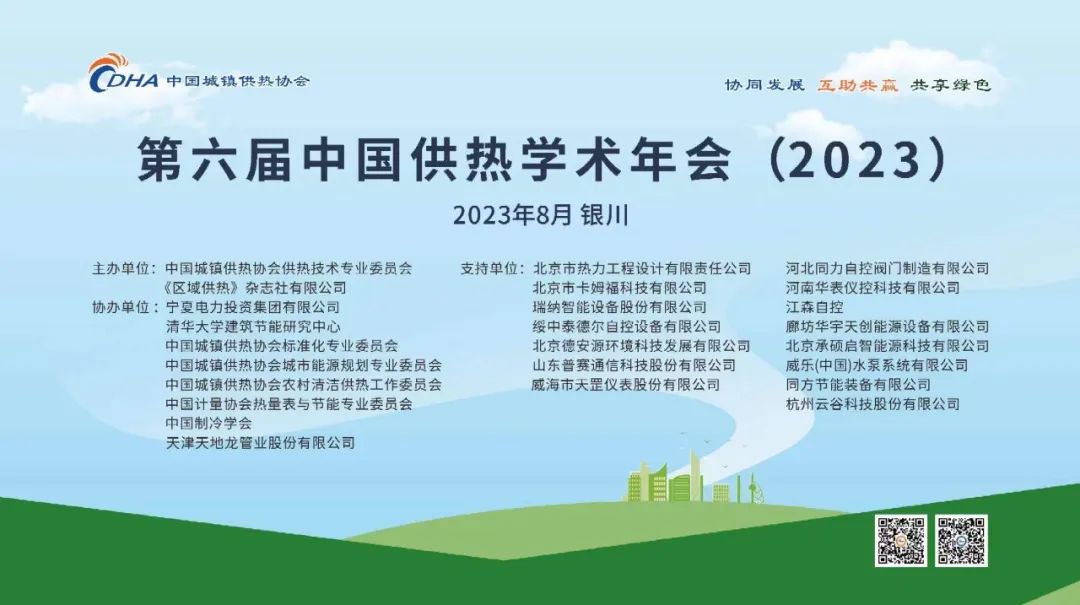 CDHA 中国城镇供热协会

协同发展 互助共赢 共享绿色

第六届中国供热学术年会（2023）

2023年8月 银川

主办单位：中国城镇供热协会供热技术专业委员会
《区域供热》杂志社有限公司
协办单位：宁夏电力投资集团有限公司
清华大学建筑节能研究中心
中国城镇供热协会标准化专业委员会
中国城镇供热协会城市能源规划专业委员会
中国城镇供热协会农村清洁供热工作委员会
中国计量协会热量表与节能专业委员会
中国制冷学会
天津天地龙管业股份有限公司

支持单位：北京市热力工程设计有限责任公司
北京市卡姆福科技有限公司
瑞纳智能设备股份有限公司
绥中泰德尔自控设备有限公司
北京德安源环境科技发展有限公司
山东普赛通信科技股份有限公司
威海市天罡仪表股份有限公司

河北同力自控阀门制造有限公司
河南华表仪控科技有限公司
江森自控
廊坊华宇天创能源设备有限公司
北京承硕启智能源科技有限公司
威乐(中国)水泵系统有限公司
同方节能装备有限公司
杭州云谷科技股份有限公司